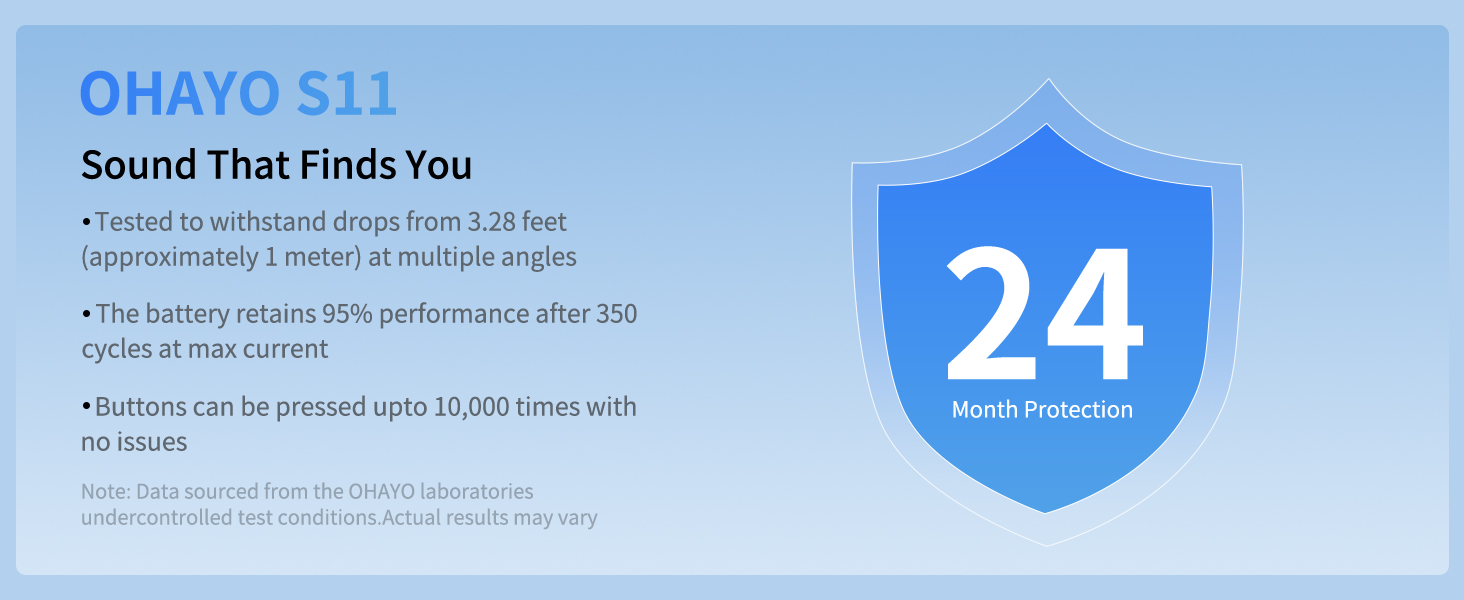 OHAYO S11

Sound That Finds You

•Tested to withstand drops from 3.28 feet (approximately 1 meter) at multiple angles

•The battery retains 95% performance after 350 cycles at max current

•Buttons can be pressed upto 10,000 times with no issues

Note: Data sourced from the OHAYO laboratories undercontrolled test conditions.Actual results may vary

24
Month Protection